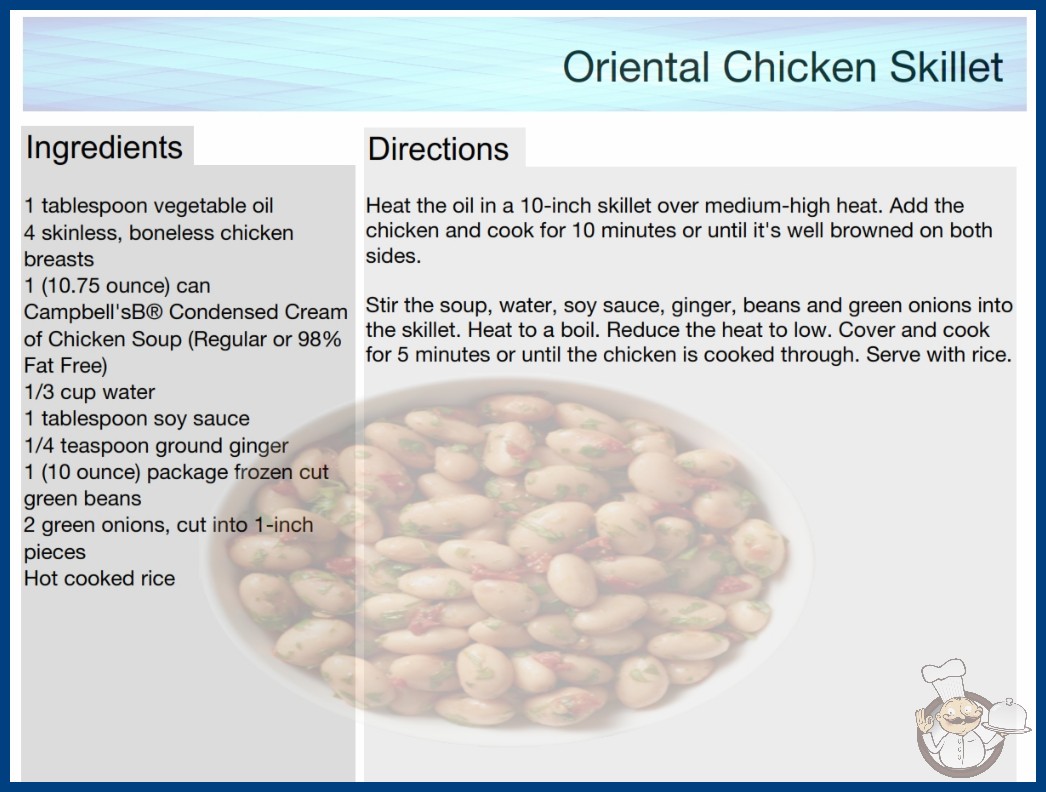 Oriental Chicken Skillet

Ingredients

1 tablespoon vegetable oil
4 skinless, boneless chicken breasts
1 (10.75 ounce) can Campbell'sB® Condensed Cream of Chicken Soup (Regular or 98% Fat Free)
1/3 cup water
1 tablespoon soy sauce
1/4 teaspoon ground ginger
1 (10 ounce) package frozen cut green beans
2 green onions, cut into 1-inch pieces
Hot cooked rice

Directions

Heat the oil in a 10-inch skillet over medium-high heat. Add the chicken and cook for 10 minutes or until it's well browned on both sides.

Stir the soup, water, soy sauce, ginger, beans and green onions into the skillet. Heat to a boil. Reduce the heat to low. Cover and cook for 5 minutes or until the chicken is cooked through. Serve with rice.